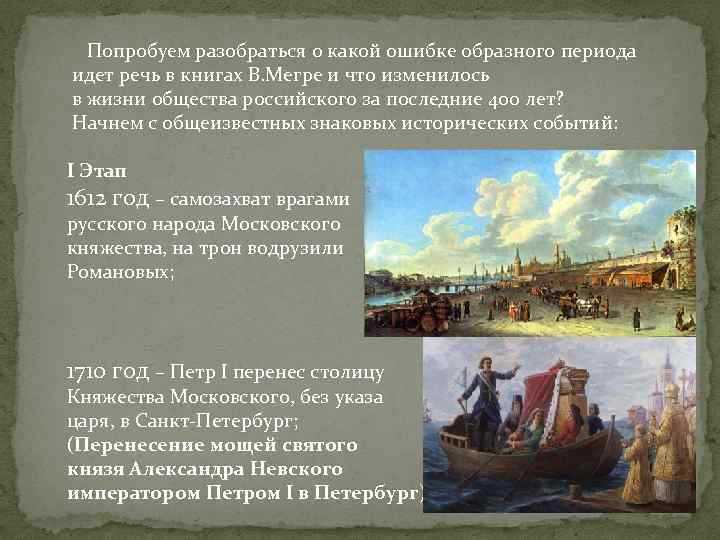 Попробуем разобраться о какой ошибке образного периода идет речь в книгах В.Мегре и что изменилось в жизни общества российского за последние 400 лет? Начнем с общеизвестных знаковых исторических событий:

I Этап

1612 год – самозахват врагами русского народа Московского княжества, на трон водрузили Романовых;

1710 год – Петр I перенес столицу Княжества Московского, без указа царя, в Санкт-Петербург; (Перенесение мощей святого князя Александра Невского императором Петром I в Петербург)